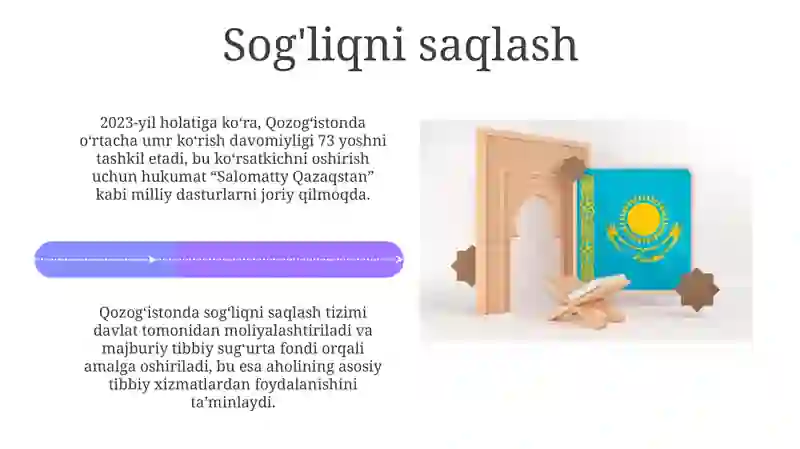 Sog'liqni saqlash

2023-yil holatiga koʻra, Qozogʻistonda oʻrtacha umr koʻrish davomiyligi 73 yoshni tashkil etadi, bu koʻrsatkichni oshirish uchun hukumat “Salomatty Qazaqstan” kabi milliy dasturlarni joriy qilmoqda.

Qozogʻistonda sogʻliqni saqlash tizimi davlat tomonidan moliyalashtiriladi va majburiy tibbiy sugʻurta fondi orqali amalga oshiriladi, bu esa aholining asosiy tibbiy xizmatlardan foydalanishini taʼminlaydi.